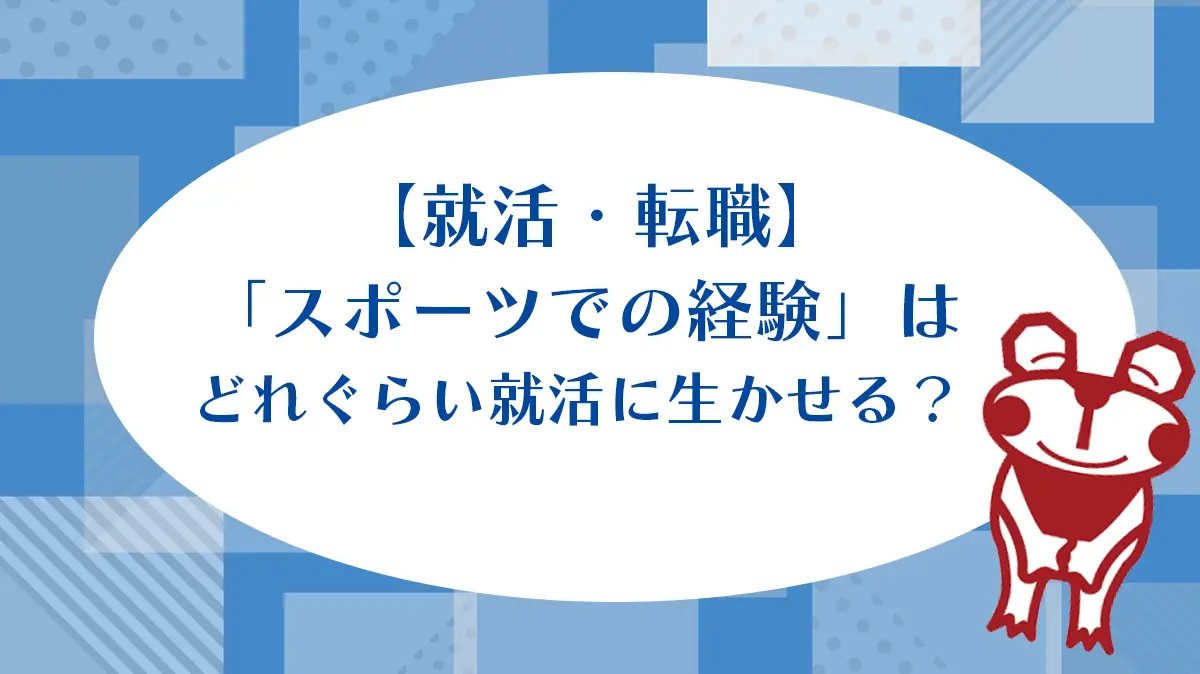 【就活・転職】
「スポーツでの経験」は
どれぐらい就活に生かせる？